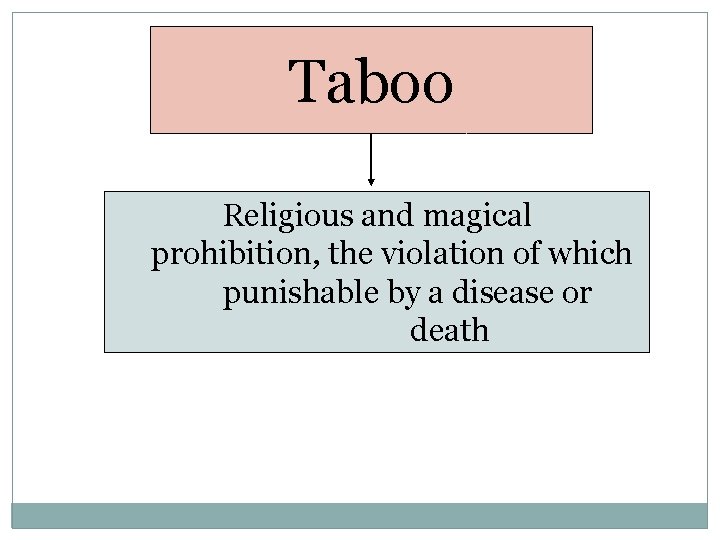 Taboo

Religious and magical prohibition, the violation of which punishable by a disease or death